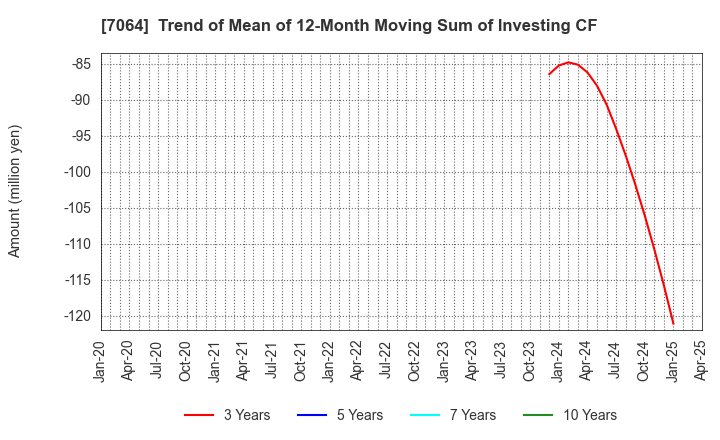 [7064] Trend of Mean of 12-Month Moving Sum of Investing CF

Amount (million yen)

-85
-90
-95
-100
-105
-110
-115
-120

Jan-20 Apr-20 Jul-20 Oct-20 Jan-21 Apr-21 Jul-21 Oct-21 Jan-22 Apr-22 Jul-22 Oct-22 Jan-23 Apr-23 Jul-23 Oct-23 Jan-24 Apr-24 Jul-24 Oct-24 Jan-25 Apr-25

3 Years 5 Years 7 Years 10 Years